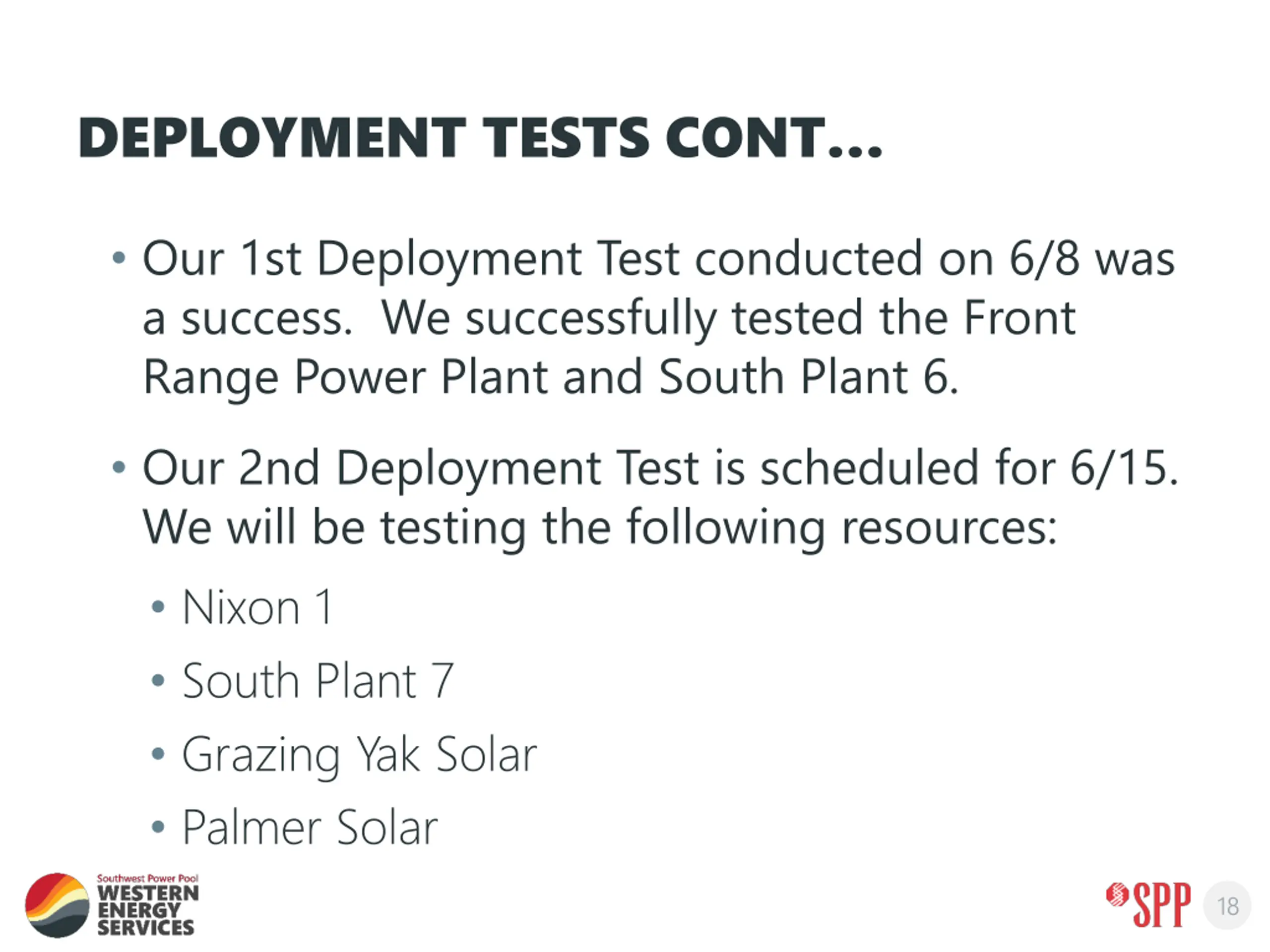 DEPLOYMENT TESTS CONT…

• Our 1st Deployment Test conducted on 6/8 was a success.  We successfully tested the Front Range Power Plant and South Plant 6.

• Our 2nd Deployment Test is scheduled for 6/15. We will be testing the following resources:
  • Nixon 1
  • South Plant 7
  • Grazing Yak Solar
  • Palmer Solar

Southwest Power Pool
WESTERN ENERGY SERVICES

SPP

18